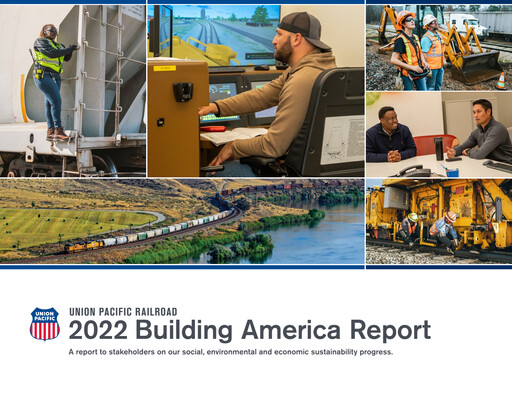 UNION PACIFIC

UNION PACIFIC RAILROAD
2022 Building America Report

A report to stakeholders on our social, environmental and economic sustainability progress.